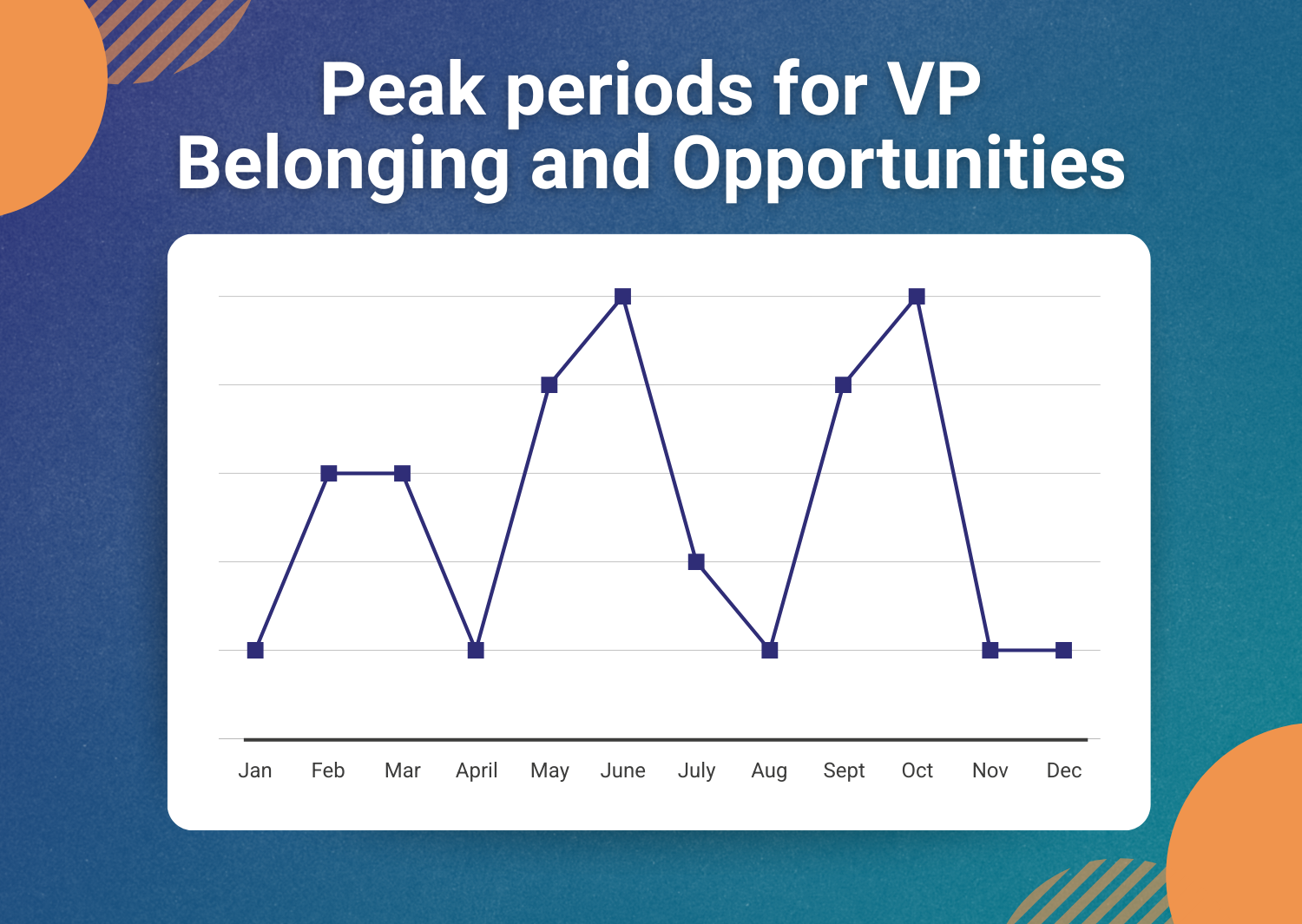 Peak periods for VP Belonging and Opportunities

Jan Feb Mar April May June July Aug Sept Oct Nov Dec